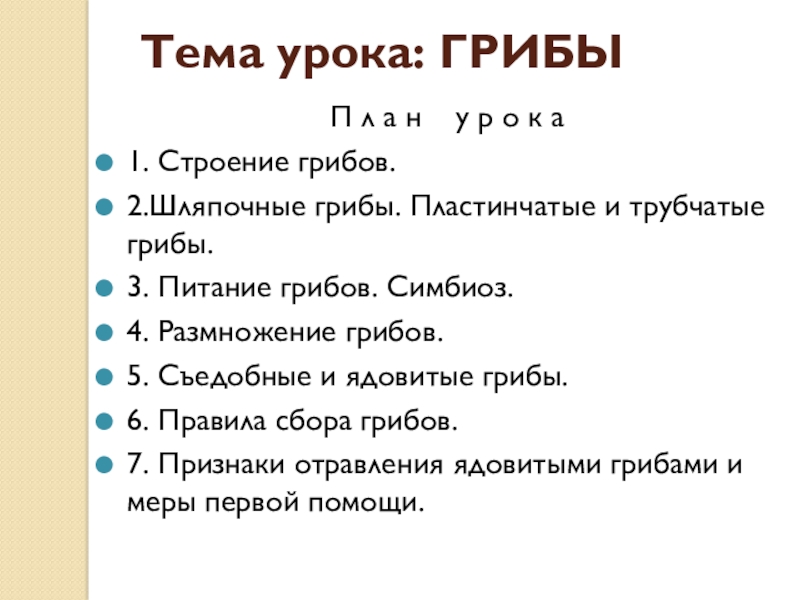 Тема урока: ГРИБЫ

План урока

1. Строение грибов.

2.Шляпочные грибы. Пластинчатые и трубчатые грибы.

3. Питание грибов. Симбиоз.

4. Размножение грибов.

5. Съедобные и ядовитые грибы.

6. Правила сбора грибов.

7. Признаки отравления ядовитыми грибами и меры первой помощи.